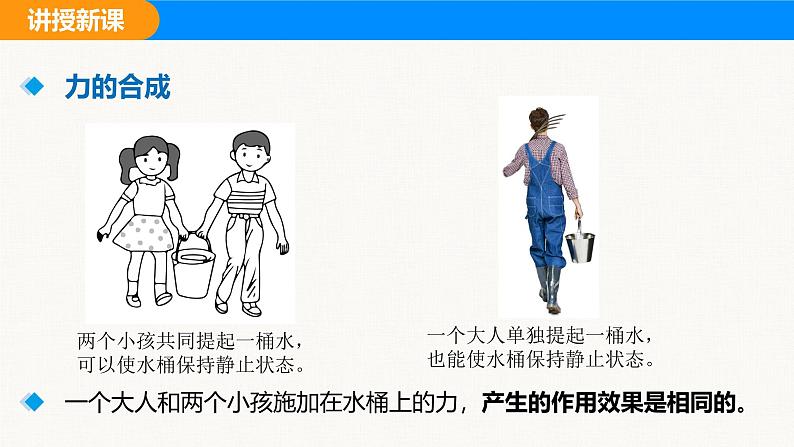 讲授新课

力的合成

两个小孩共同提起一桶水，可以使水桶保持静止状态。

一个大人单独提起一桶水，也能使水桶保持静止状态。

一个大人和两个小孩施加在水桶上的力，产生的作用效果是相同的。